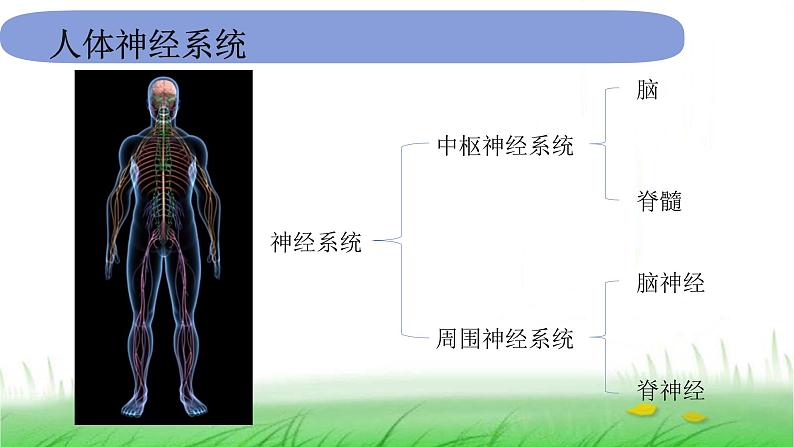 人体神经系统

神经系统

中枢神经系统

脑

脊髓

周围神经系统

脑神经

脊神经